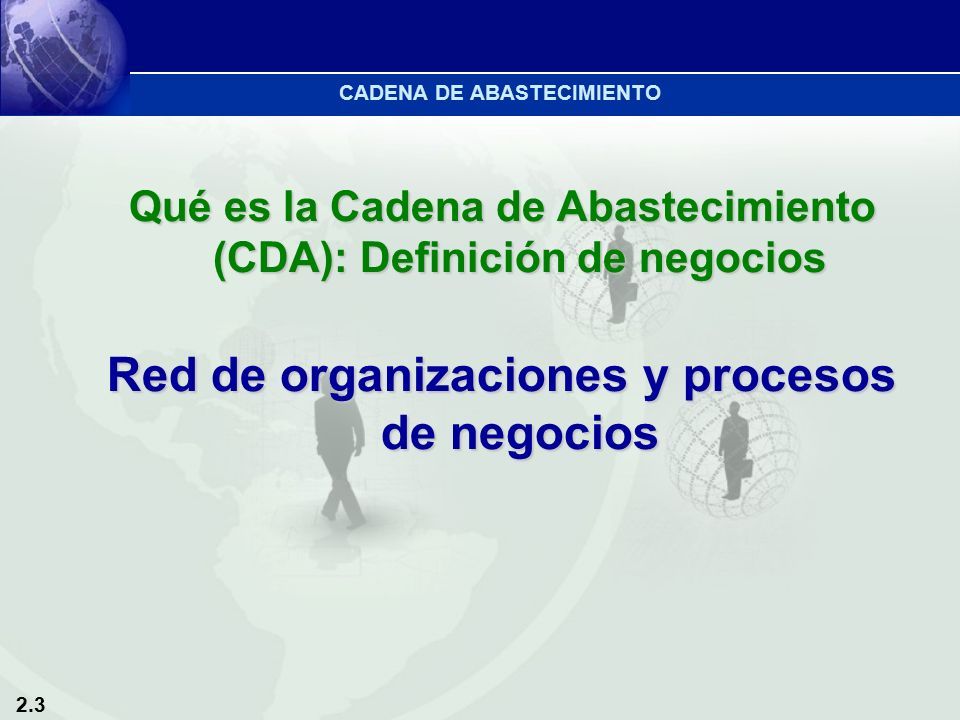 CADENA DE ABASTECIMIENTO

Qué es la Cadena de Abastecimiento (CDA): Definición de negocios

Red de organizaciones y procesos de negocios

2.3